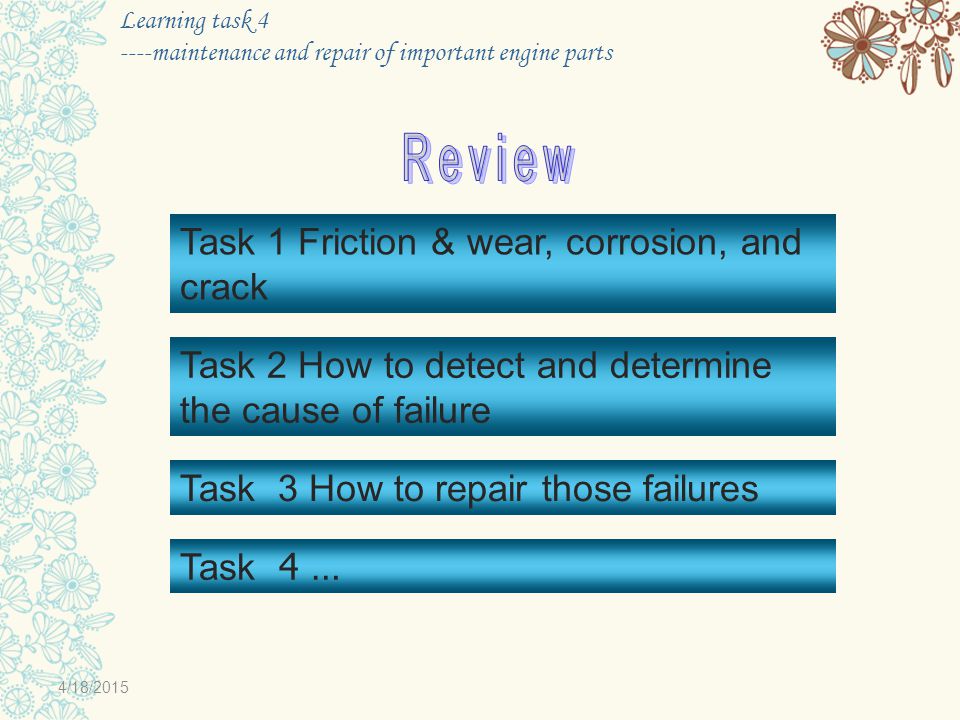 Learning task 4
----maintenance and repair of important engine parts

Review

Task 1 Friction & wear, corrosion, and crack

Task 2 How to detect and determine the cause of failure

Task 3 How to repair those failures

Task 4 ...

4/18/2015